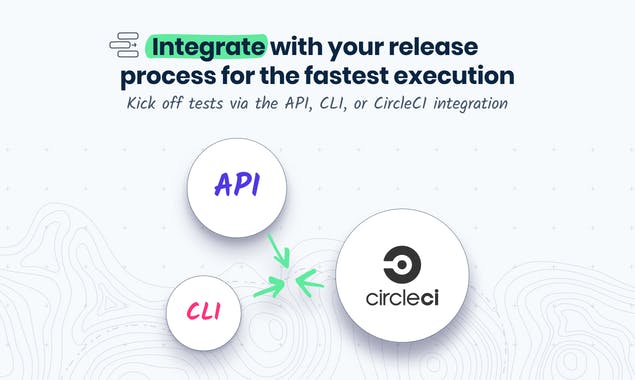 Integrate with your release process for the fastest execution

Kick off tests via the API, CLI, or CircleCI integration

API

CLI

circleci